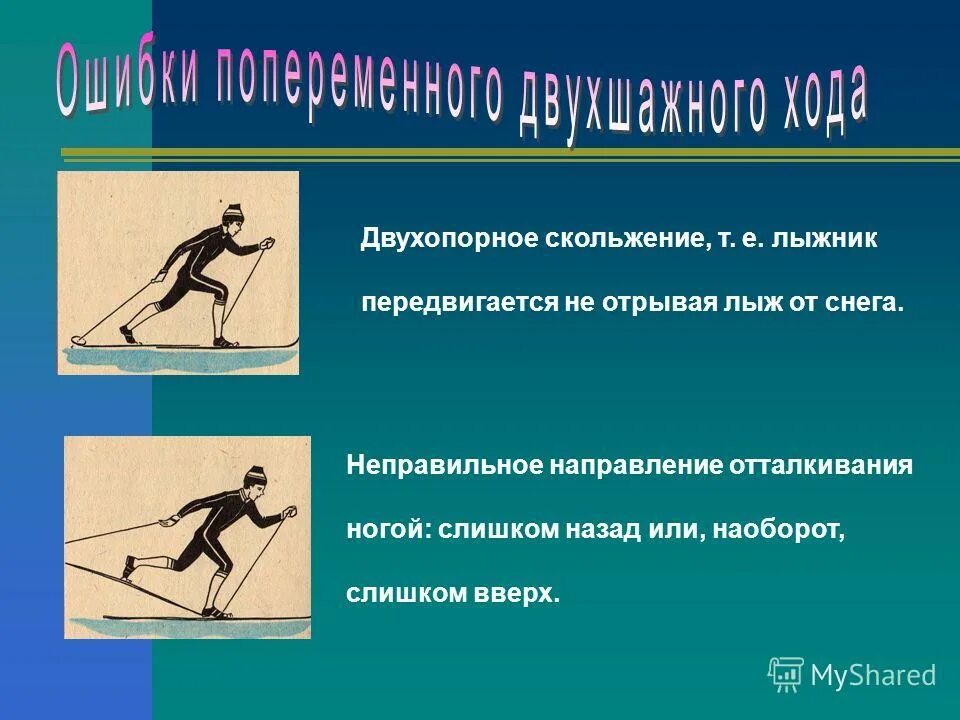 Ошибки попеременного двухшажного хода

Двухопорное скольжение, т. е. лыжник передвигается не отрывая лыж от снега.

Неправильное направление отталкивания ногой: слишком назад или, наоборот, слишком вверх.

MyShared